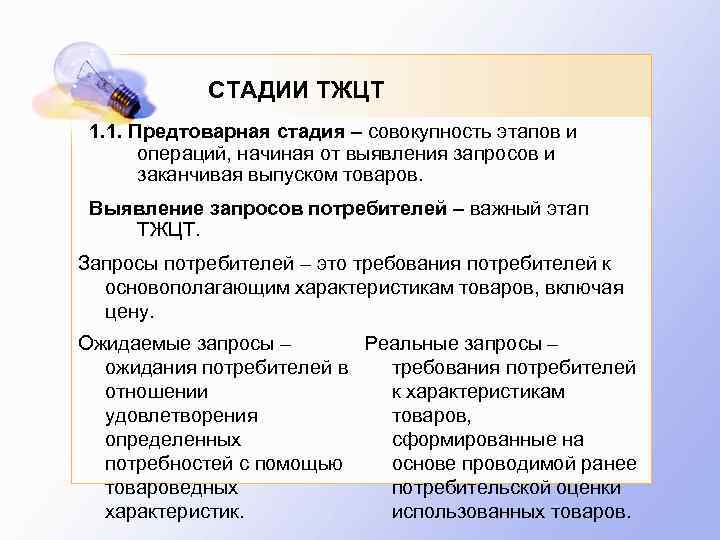 СТАДИИ ТЖЦТ

1.1. Предтоварная стадия – совокупность этапов и операций, начиная от выявления запросов и заканчивая выпуском товаров.

Выявление запросов потребителей – важный этап ТЖЦТ.

Запросы потребителей – это требования потребителей к основополагающим характеристикам товаров, включая цену.

Ожидаемые запросы – ожидания потребителей в отношении удовлетворения определенных потребностей с помощью товароведных характеристик.

Реальные запросы – требования потребителей к характеристикам товаров, сформированные на основе проводимой ранее потребительской оценки использованных товаров.